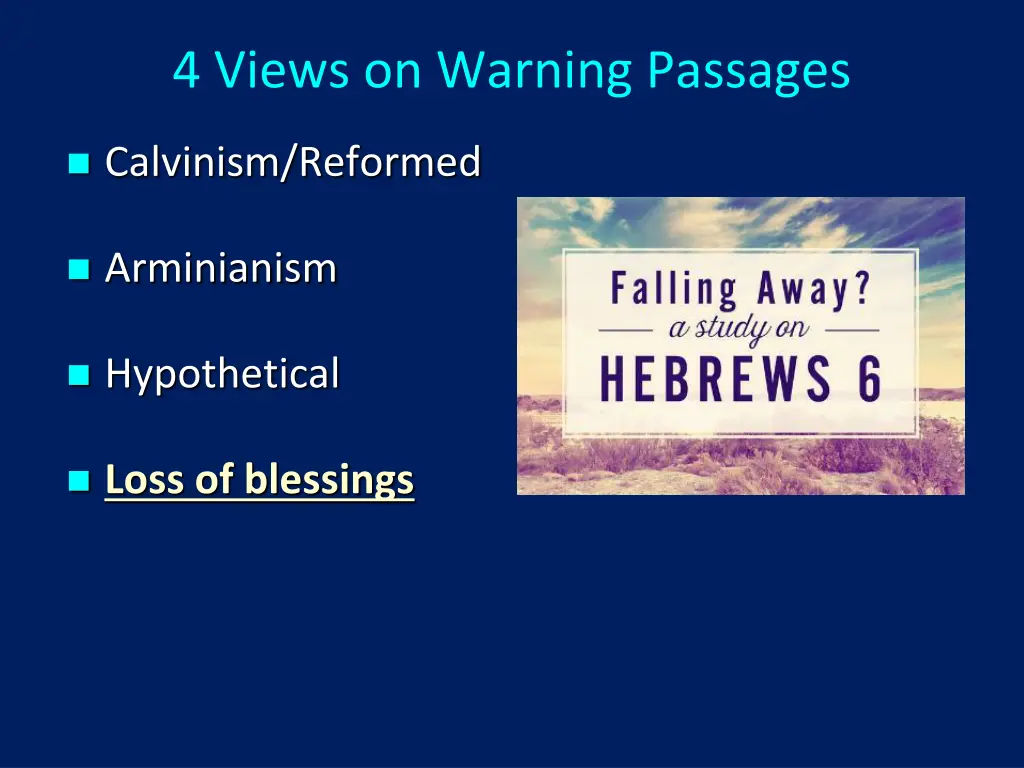 4 Views on Warning Passages

Calvinism/Reformed

Arminianism

Hypothetical

Loss of blessings

Falling Away?
a study on
HEBREWS 6